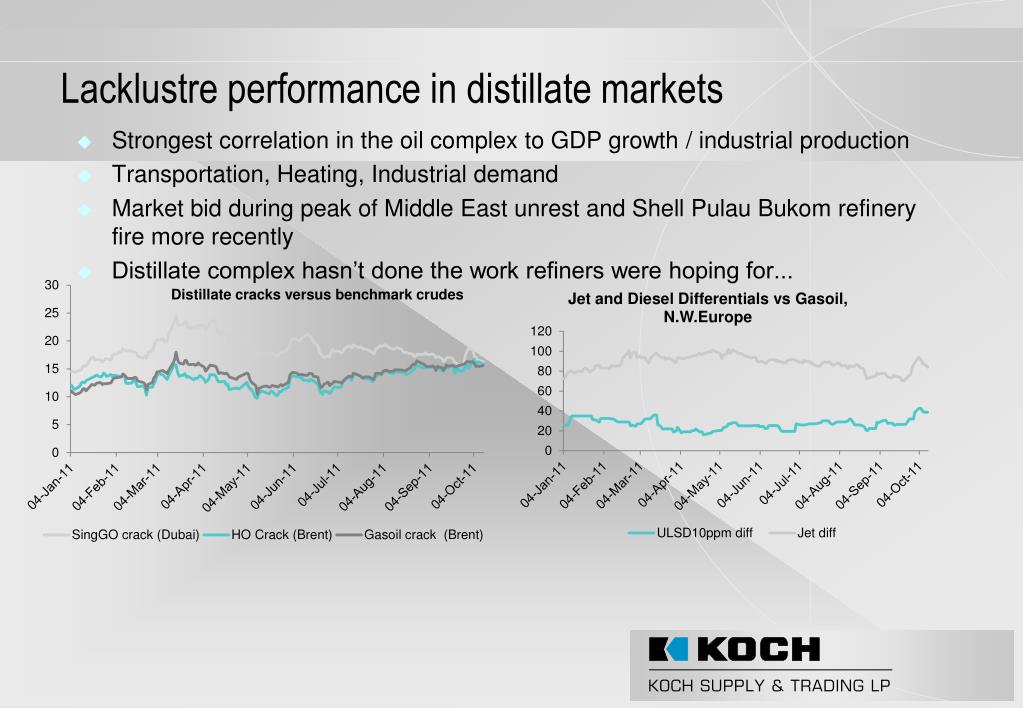 Lacklustre performance in distillate markets

Strongest correlation in the oil complex to GDP growth / industrial production

Transportation, Heating, Industrial demand

Market bid during peak of Middle East unrest and Shell Pulau Bukom refinery fire more recently

Distillate complex hasn't done the work refiners were hoping for...

Distillate cracks versus benchmark crudes

30
25
20
15
10
5
0

04-Jan-11 04-Feb-11 04-Mar-11 04-Apr-11 04-May-11 04-Jun-11 04-Jul-11 04-Aug-11 04-Sep-11 04-Oct-11

SingGO crack (Dubai) HO Crack (Brent) Gasoil crack (Brent)

Jet and Diesel Differentials vs Gasoil, N.W.Europe

120
100
80
60
40
20
0

04-Jan-11 04-Feb-11 04-Mar-11 04-Apr-11 04-May-11 04-Jun-11 04-Jul-11 04-Aug-11 04-Sep-11 04-Oct-11

ULSD10ppm diff Jet diff

KOCH

KOCH SUPPLY & TRADING LP